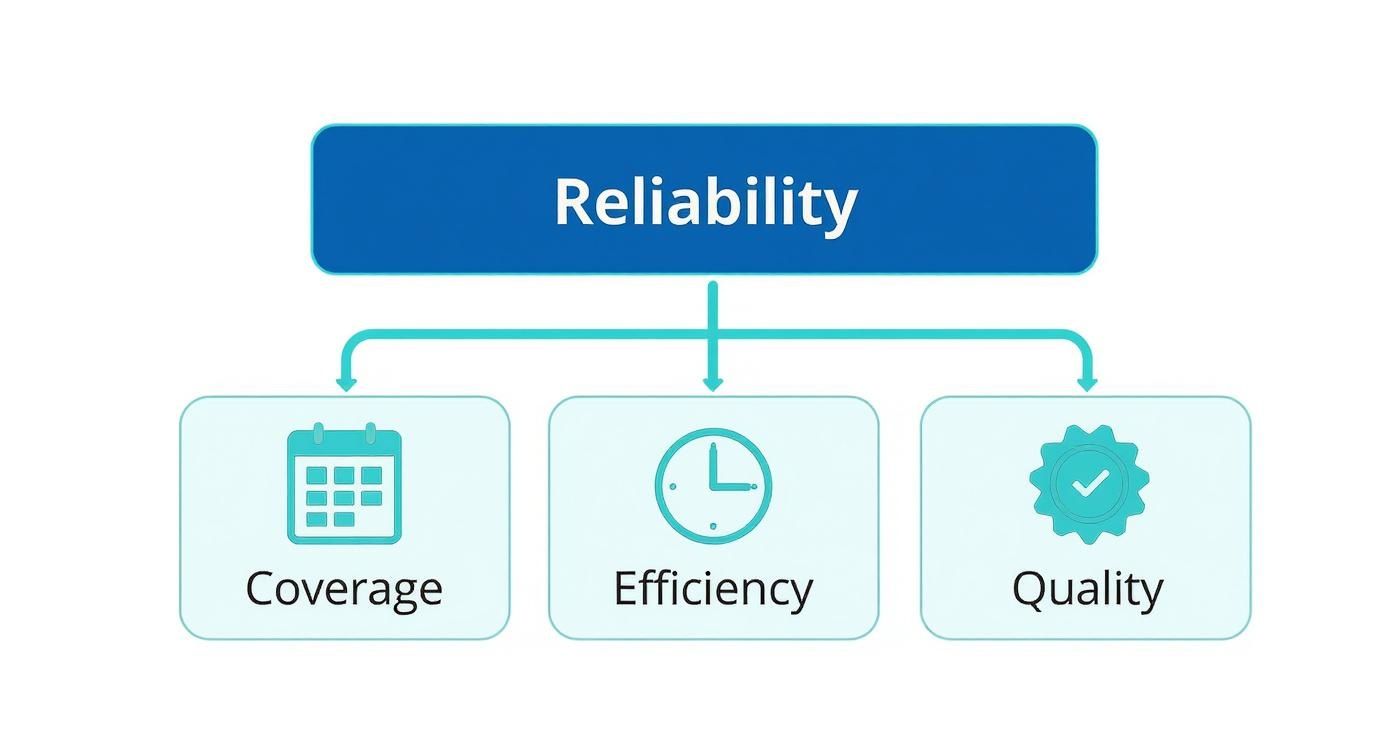 Reliability

Coverage

Efficiency

Quality